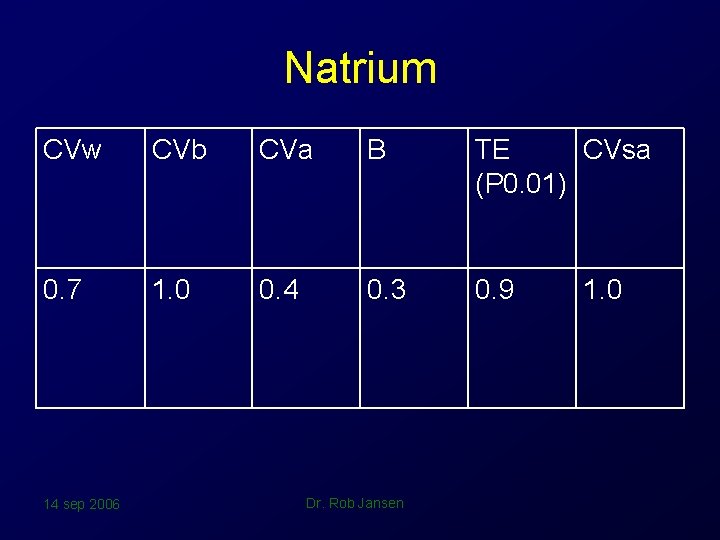 Natrium

| CVw | CVb | CVa | B | TE (P0.01) | CVsa |
|---|---|---|---|---|---|
| 0.7 | 1.0 | 0.4 | 0.3 | 0.9 | 1.0 |

14 sep 2006

Dr. Rob Jansen